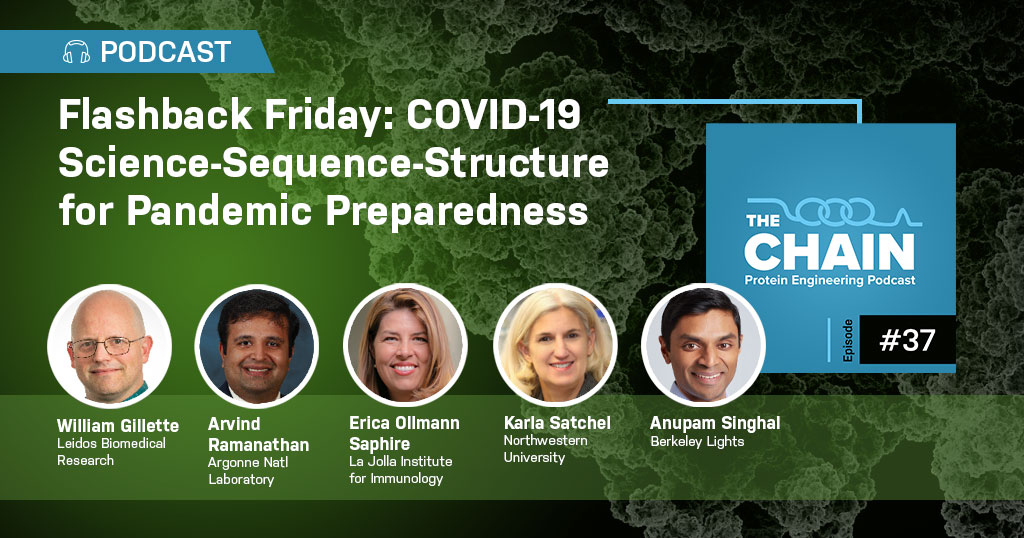 PODCAST

Flashback Friday: COVID-19 Science-Sequence-Structure for Pandemic Preparedness

THE CHAIN
Protein Engineering Podcast

Episode #37

William Gillette
Leidos Biomedical Research

Arvind Ramanathan
Argonne Natl Laboratory

Erica Ollmann Saphire
La Jolla Institute for Immunology

Karla Satchel
Northwestern University

Anupam Singhal
Berkeley Lights